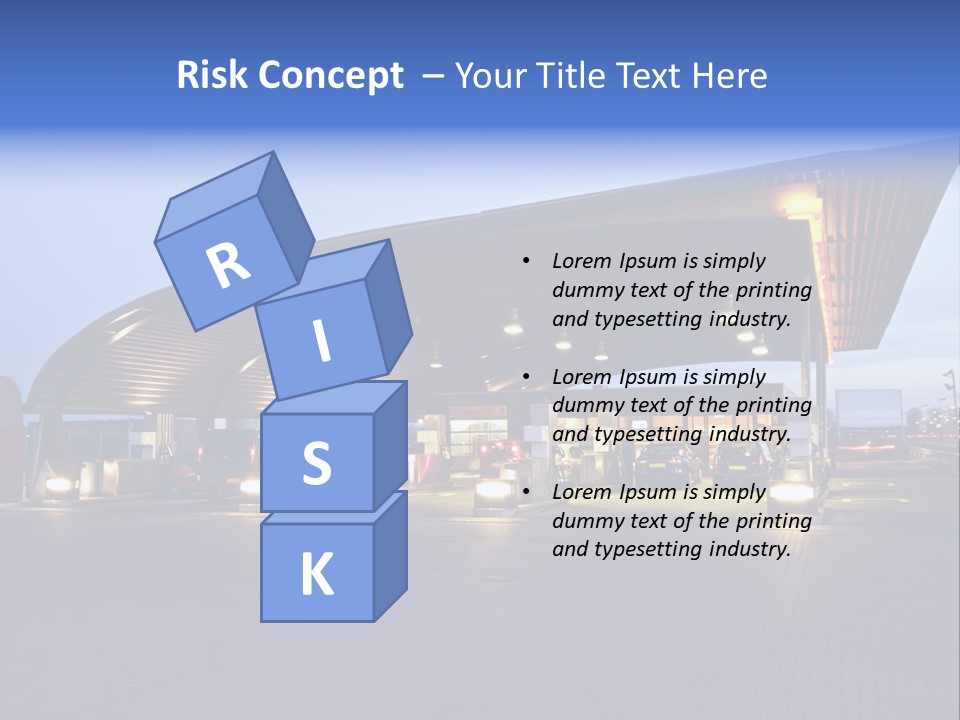 Risk Concept – Your Title Text Here

R
I
S
K

• Lorem Ipsum is simply dummy text of the printing and typesetting industry.

• Lorem Ipsum is simply dummy text of the printing and typesetting industry.

• Lorem Ipsum is simply dummy text of the printing and typesetting industry.